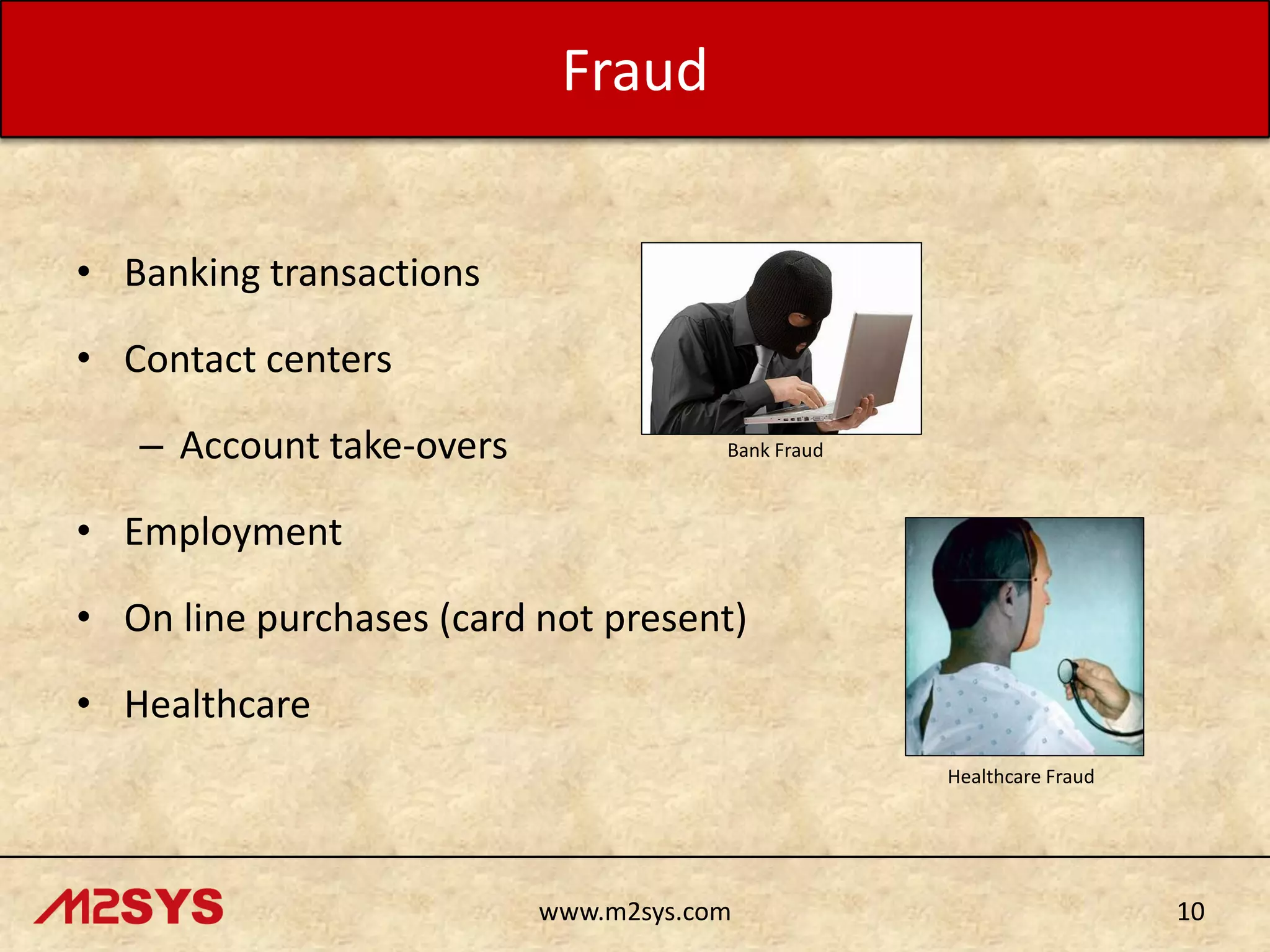 Fraud

• Banking transactions
• Contact centers
– Account take-overs
• Employment
• On line purchases (card not present)
• Healthcare

Bank Fraud

Healthcare Fraud

M2SYS

www.m2sys.com

10